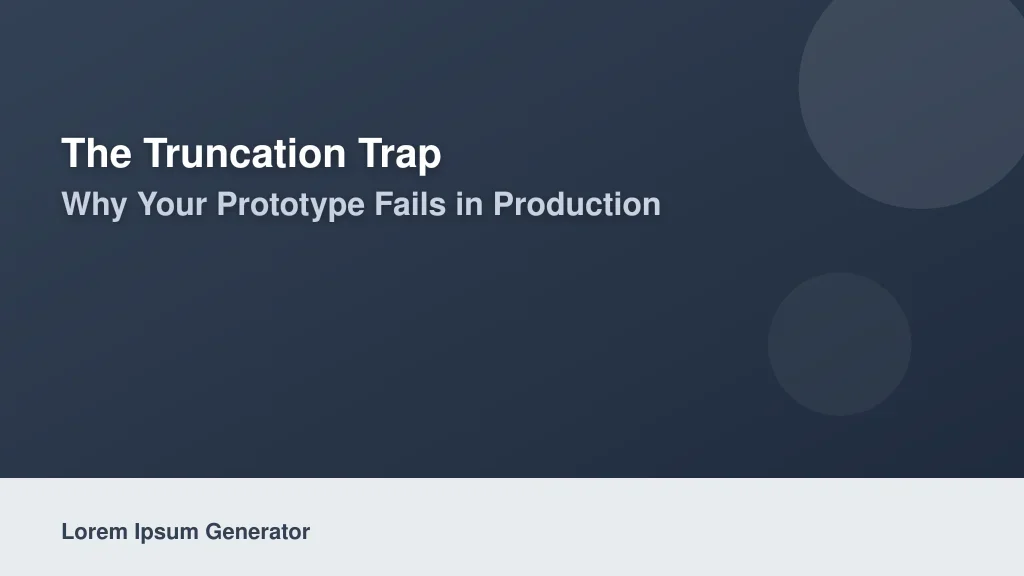 The Truncation Trap
Why Your Prototype Fails in Production

Lorem Ipsum Generator